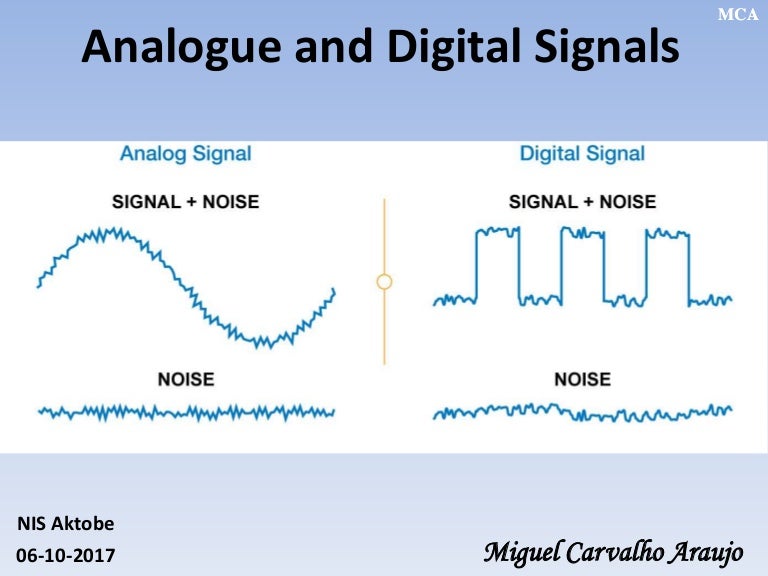 MCA

Analogue and Digital Signals

Analog Signal

SIGNAL + NOISE

NOISE

Digital Signal

SIGNAL + NOISE

NOISE

NIS Aktobe
06-10-2017

Miguel Carvalho Araujo